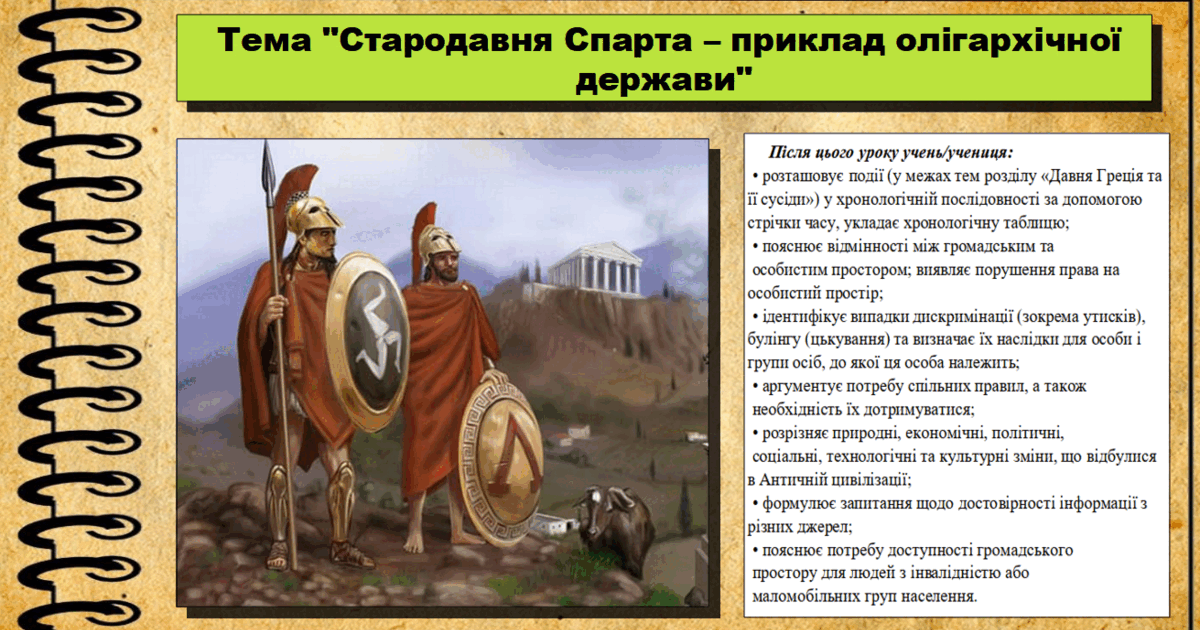 Тема "Стародавня Спарта – приклад олігархічної держави"

Після цього уроку учень/учениця:
• розташовує події (у межах тем розділу «Давня Греція та її сусіди») у хронологічній послідовності за допомогою стрічки часу, укладає хронологічну таблицю;
• пояснює відмінності між громадським та особистим простором; виявляє порушення права на особистий простір;
• ідентифікує випадки дискримінації (зокрема утисків), булінгу (цькування) та визначає їх наслідки для особи і групи осіб, до якої ця особа належить;
• аргументує потребу спільних правил, а також необхідність їх дотримуватися;
• розрізняє природні, економічні, політичні, соціальні, технологічні та культурні зміни, що відбулися в Античній цивілізації;
• формулює запитання щодо достовірності інформації з різних джерел;
• пояснює потребу доступності громадського простору для людей з інвалідністю або маломобільних груп населення.